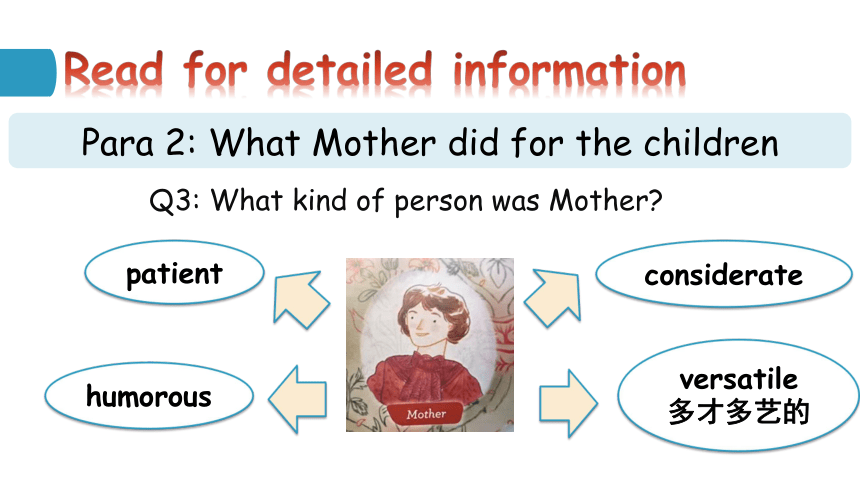 Read for detailed information

Para 2: What Mother did for the children

Q3: What kind of person was Mother?

patient

considerate

Mother

humorous

versatile
多才多艺的